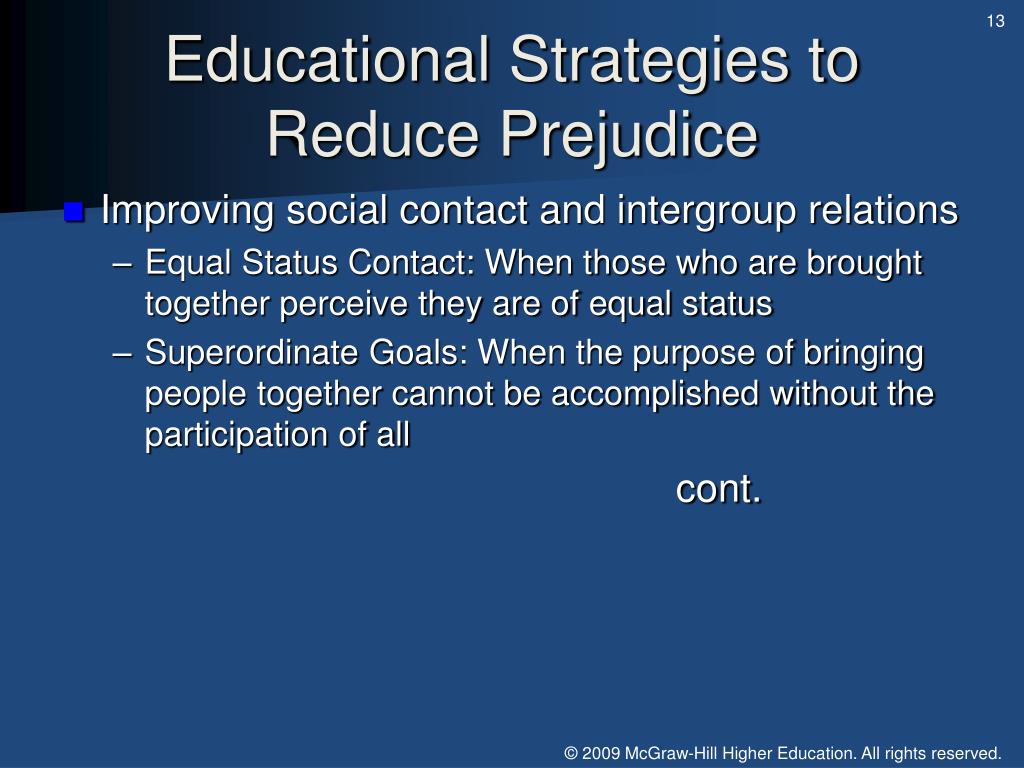 13

Educational Strategies to Reduce Prejudice

Improving social contact and intergroup relations

– Equal Status Contact: When those who are brought together perceive they are of equal status

– Superordinate Goals: When the purpose of bringing people together cannot be accomplished without the participation of all

cont.

© 2009 McGraw-Hill Higher Education. All rights reserved.